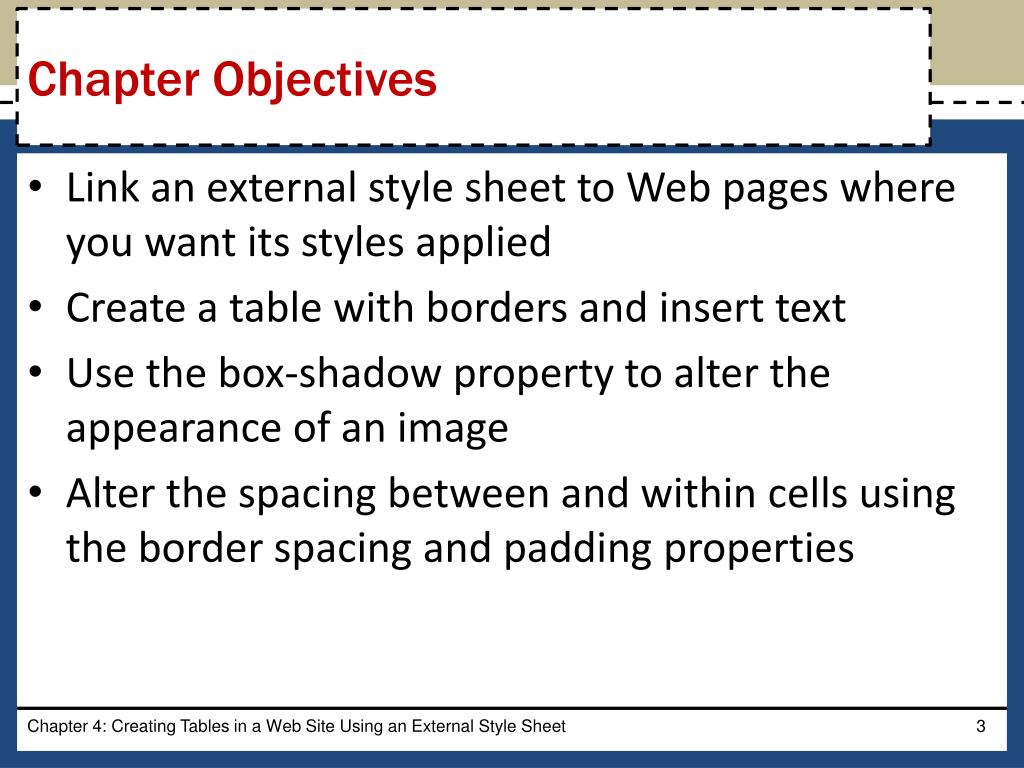 Chapter Objectives

• Link an external style sheet to Web pages where you want its styles applied
• Create a table with borders and insert text
• Use the box-shadow property to alter the appearance of an image
• Alter the spacing between and within cells using the border spacing and padding properties

Chapter 4: Creating Tables in a Web Site Using an External Style Sheet

3